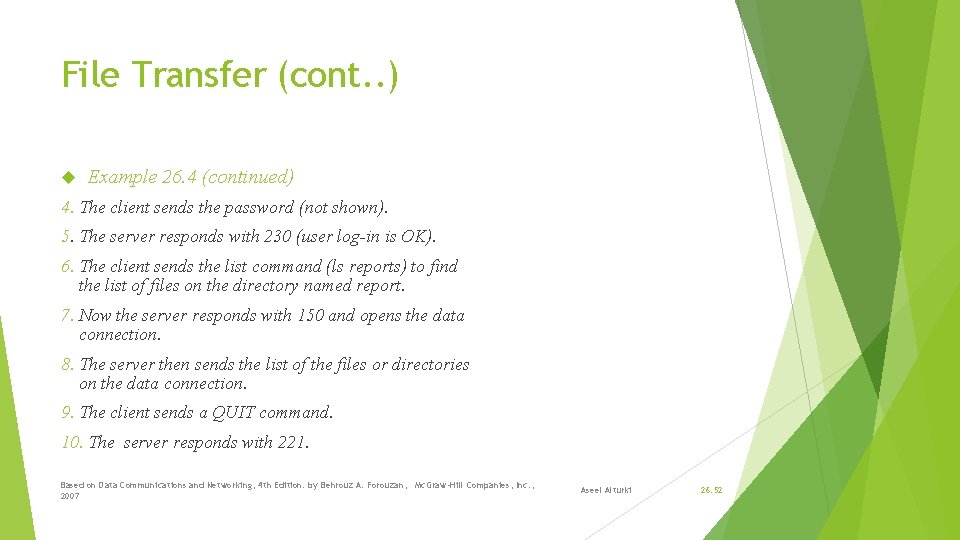 File Transfer (cont..)

Example 26.4 (continued)

4. The client sends the password (not shown).

5. The server responds with 230 (user log-in is OK).

6. The client sends the list command (ls reports) to find the list of files on the directory named report.

7. Now the server responds with 150 and opens the data connection.

8. The server then sends the list of the files or directories on the data connection.

9. The client sends a QUIT command.

10. The server responds with 221.

Based on Data Communications and Networking, 4th Edition. by Behrouz A. Forouzan, McGraw-Hill Companies, Inc., 2007

Aseel Alturki

26.52